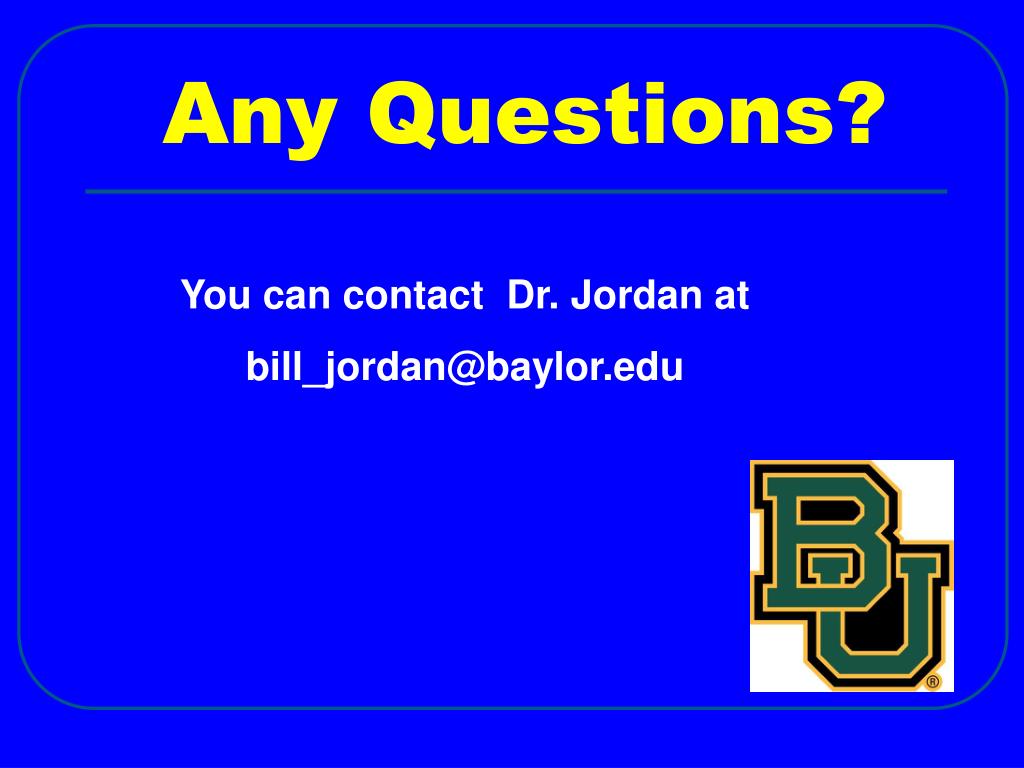 Any Questions?

You can contact Dr. Jordan at

bill_jordan@baylor.edu

BU
®